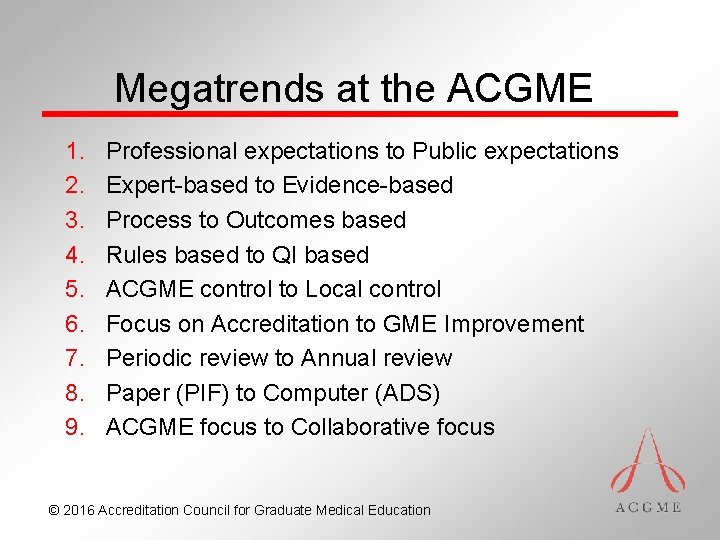 Megatrends at the ACGME

1. Professional expectations to Public expectations
2. Expert-based to Evidence-based
3. Process to Outcomes based
4. Rules based to QI based
5. ACGME control to Local control
6. Focus on Accreditation to GME Improvement
7. Periodic review to Annual review
8. Paper (PIF) to Computer (ADS)
9. ACGME focus to Collaborative focus

© 2016 Accreditation Council for Graduate Medical Education

ACGME